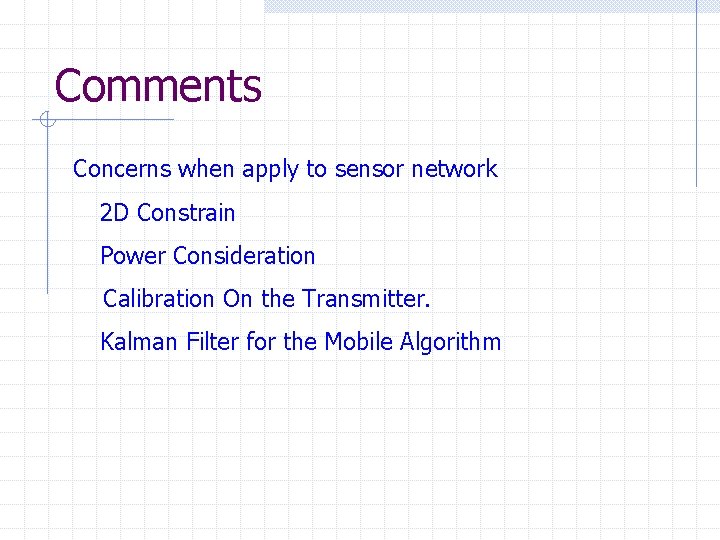 Comments

Concerns when apply to sensor network

2D Constrain

Power Consideration

Calibration On the Transmitter.

Kalman Filter for the Mobile Algorithm